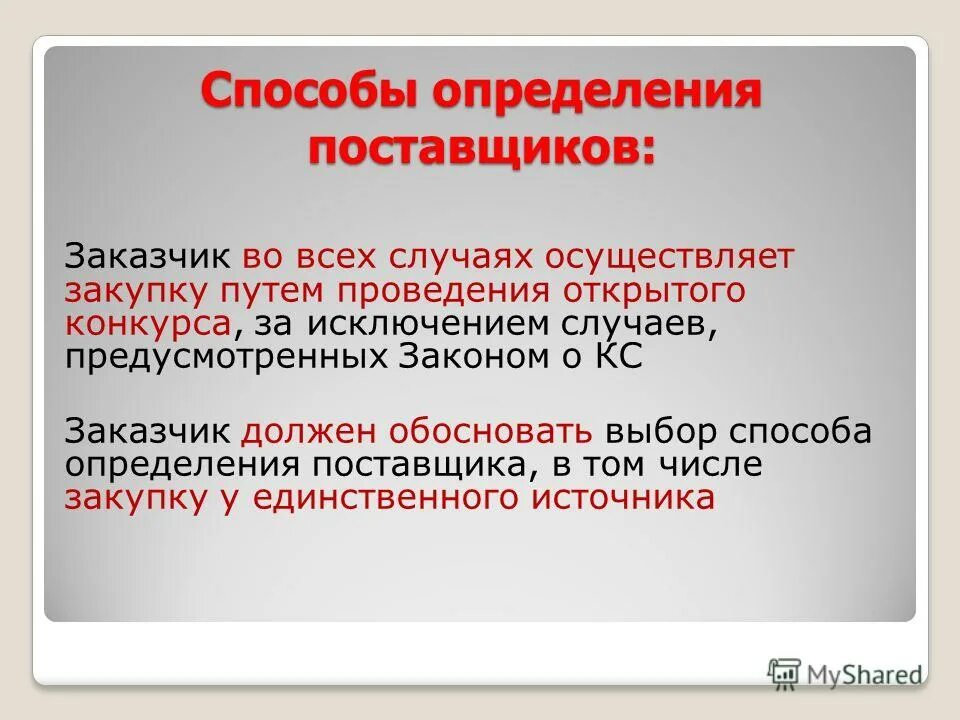 Способы определения поставщиков:

Заказчик во всех случаях осуществляет закупку путем проведения открытого конкурса, за исключением случаев, предусмотренных Законом о КС

Заказчик должен обосновать выбор способа определения поставщика, в том числе закупку у единственного источника

MyShared